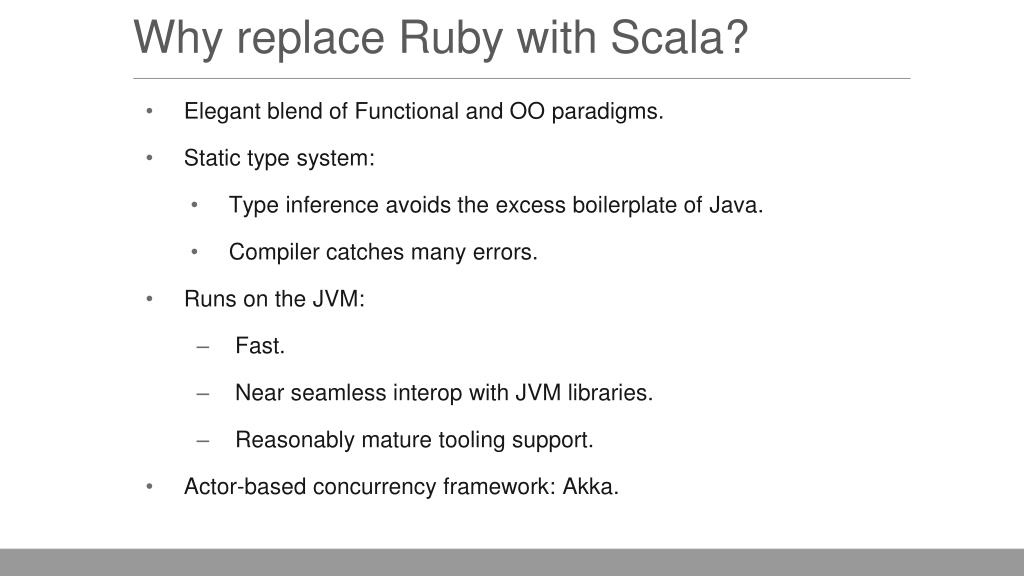 Why replace Ruby with Scala?

• Elegant blend of Functional and OO paradigms.

• Static type system:

  • Type inference avoids the excess boilerplate of Java.

  • Compiler catches many errors.

• Runs on the JVM:

  – Fast.

  – Near seamless interop with JVM libraries.

  – Reasonably mature tooling support.

• Actor-based concurrency framework: Akka.